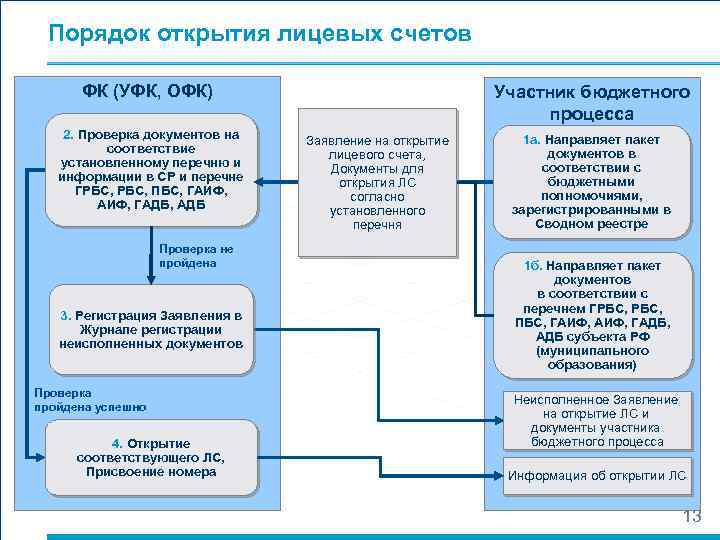 Порядок открытия лицевых счетов

ФК (УФК, ОФК)

2. Проверка документов на соответствие установленному перечню и информации в СР и перечне ГРБС, РБС, ПБС, ГАИФ, АИФ, ГАДБ, АДБ

Проверка не пройдена

3. Регистрация Заявления в Журнале регистрации неисполненных документов

Проверка пройдена успешно

4. Открытие соответствующего ЛС, Присвоение номера

Заявление на открытие лицевого счета, Документы для открытия ЛС согласно установленного перечня

Участник бюджетного процесса

1а. Направляет пакет документов в соответствии с бюджетными полномочиями, зарегистрированными в Сводном реестре

1б. Направляет пакет документов в соответствии с перечнем ГРБС, РБС, ПБС, ГАИФ, АИФ, ГАДБ, АДБ субъекта РФ (муниципального образования)

Неисполненное Заявление на открытие ЛС и документы участника бюджетного процесса

Информация об открытии ЛС

13